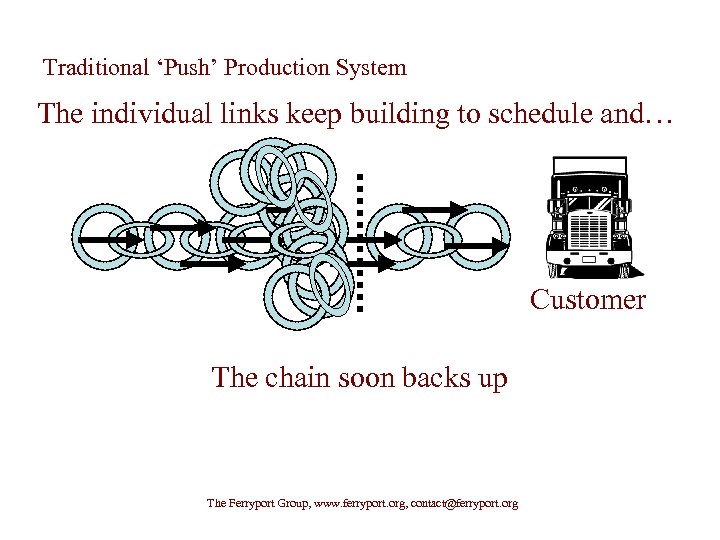 Traditional ‘Push’ Production System

The individual links keep building to schedule and…

Customer

The chain soon backs up

The Ferryport Group, www.ferryport.org, contact@ferryport.org